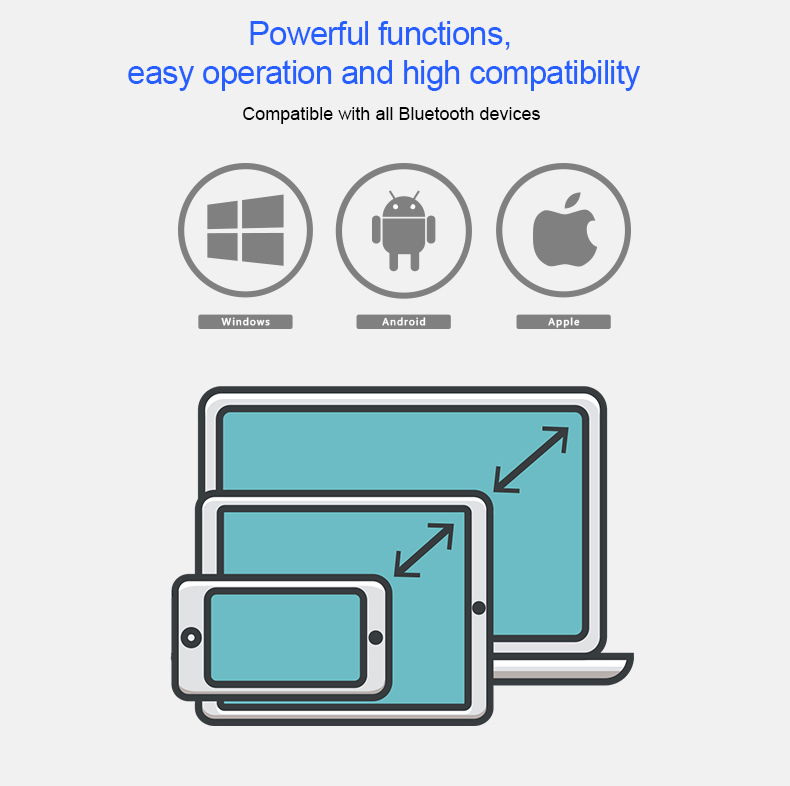 Powerful functions,
easy operation and high compatibility

Compatible with all Bluetooth devices

Windows

Android

Apple